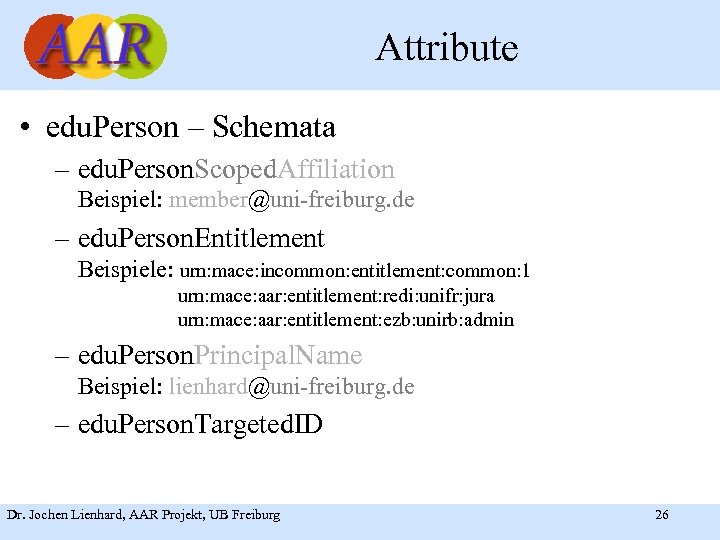 AAR

Attribute

• eduPerson – Schemata
– eduPersonScopedAffiliation
Beispiel: member@uni-freiburg.de
– eduPersonEntitlement
Beispiele: urn:mace:incommon:entitlement:common:1
urn:mace:aar:entitlement:redi:unifr:jura
urn:mace:aar:entitlement:ezb:unirb:admin
– eduPersonPrincipalName
Beispiel: lienhard@uni-freiburg.de
– eduPersonTargetedID

Dr. Jochen Lienhard, AAR Projekt, UB Freiburg

26